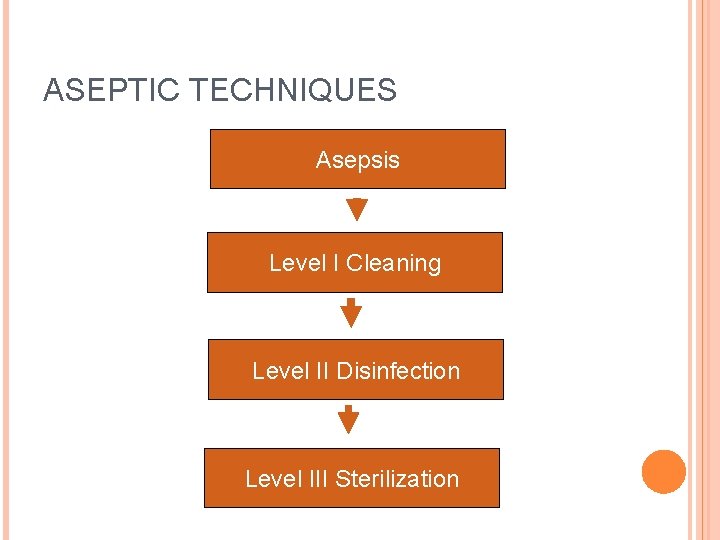 ASEPTIC TECHNIQUES

Asepsis

Level I Cleaning

Level II Disinfection

Level III Sterilization